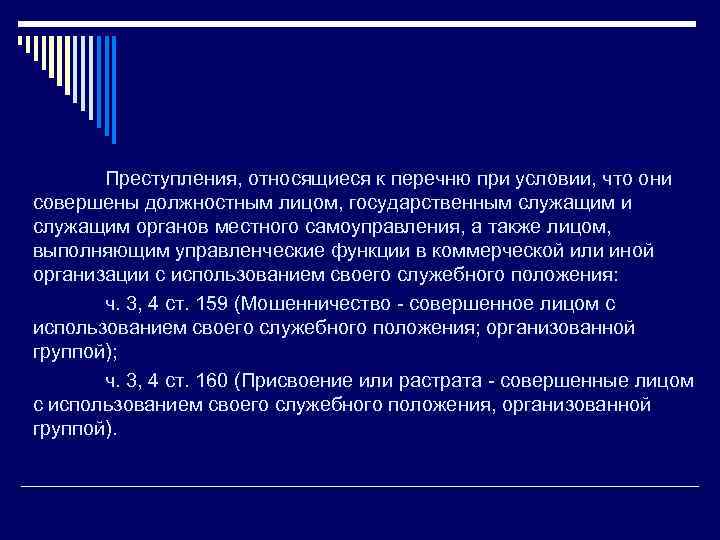 Преступления, относящиеся к перечню при условии, что они совершены должностным лицом, государственным служащим и служащим органов местного самоуправления, а также лицом, выполняющим управленческие функции в коммерческой или иной организации с использованием своего служебного положения:

ч. 3, 4 ст. 159 (Мошенничество - совершенное лицом с использованием своего служебного положения; организованной группой);

ч. 3, 4 ст. 160 (Присвоение или растрата - совершенные лицом с использованием своего служебного положения, организованной группой).